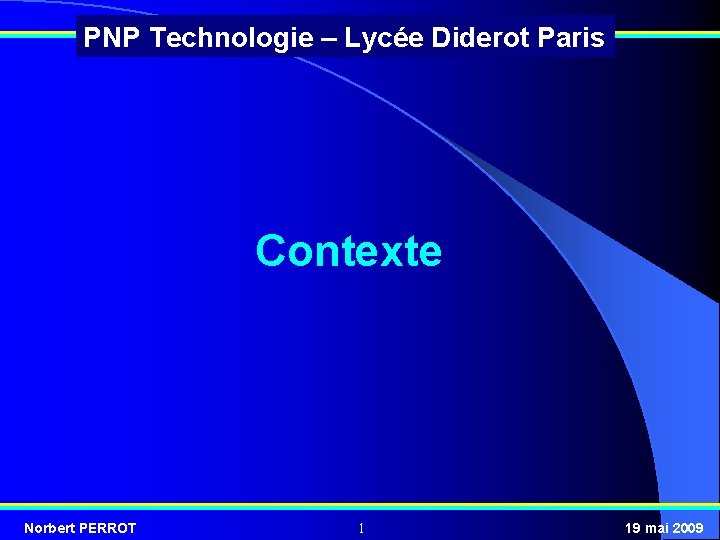 PNP Technologie – Lycée Diderot Paris

Contexte

Norbert PERROT

1

19 mai 2009